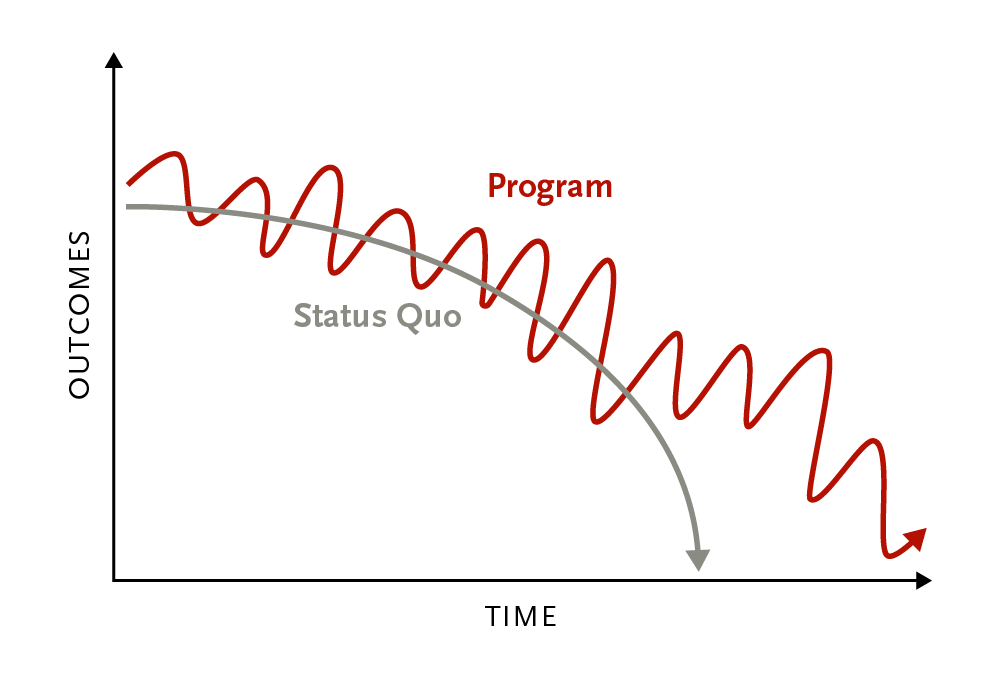 OUTCOMES

Program

Status Quo

TIME